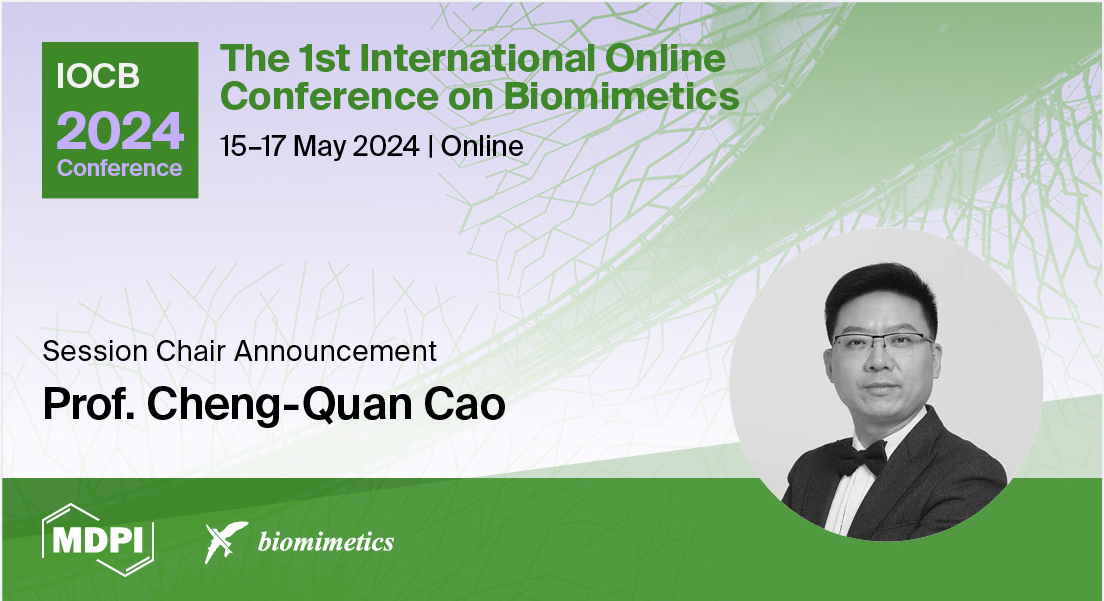 IOCB
2024
Conference

The 1st International Online Conference on Biomimetics

15–17 May 2024 | Online

Session Chair Announcement

Prof. Cheng-Quan Cao

MDPI

biomimetics